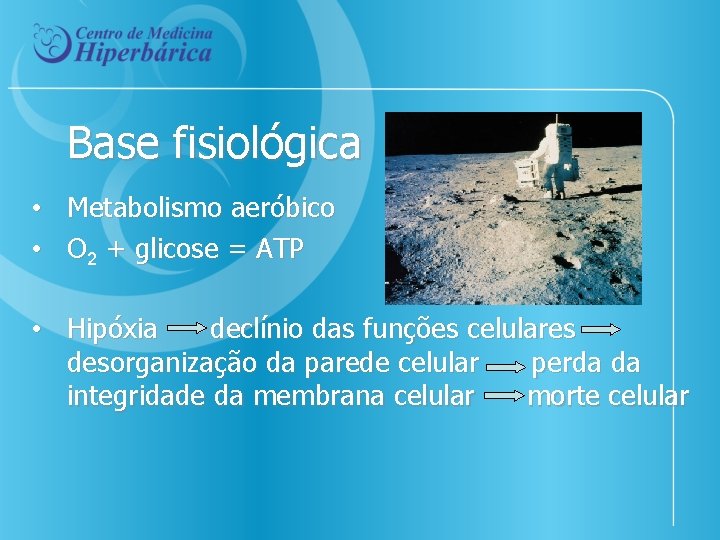 Centro de Medicina
Hiperbárica

Base fisiológica

• Metabolismo aeróbico
• $O_2$ + glicose = ATP

• Hipóxia → declínio das funções celulares → desorganização da parede celular → perda da integridade da membrana celular → morte celular